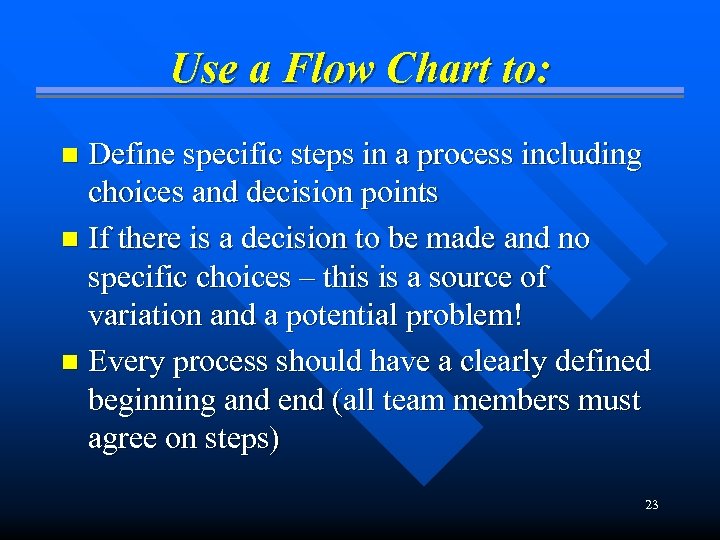 Use a Flow Chart to:

■ Define specific steps in a process including choices and decision points

■ If there is a decision to be made and no specific choices – this is a source of variation and a potential problem!

■ Every process should have a clearly defined beginning and end (all team members must agree on steps)

23